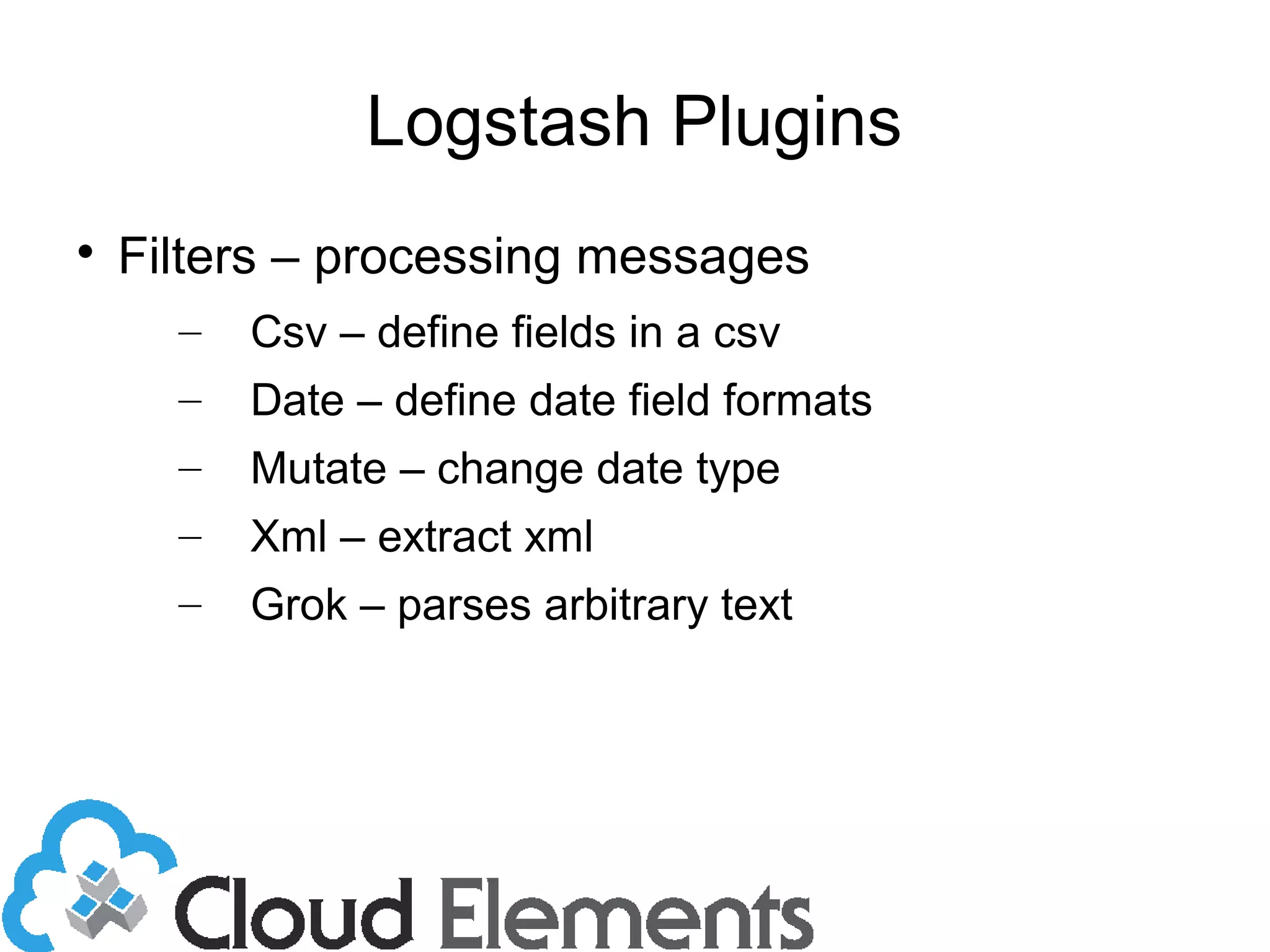 Logstash Plugins

• Filters – processing messages
  – Csv – define fields in a csv
  – Date – define date field formats
  – Mutate – change date type
  – Xml – extract xml
  – Grok – parses arbitrary text

Cloud Elements